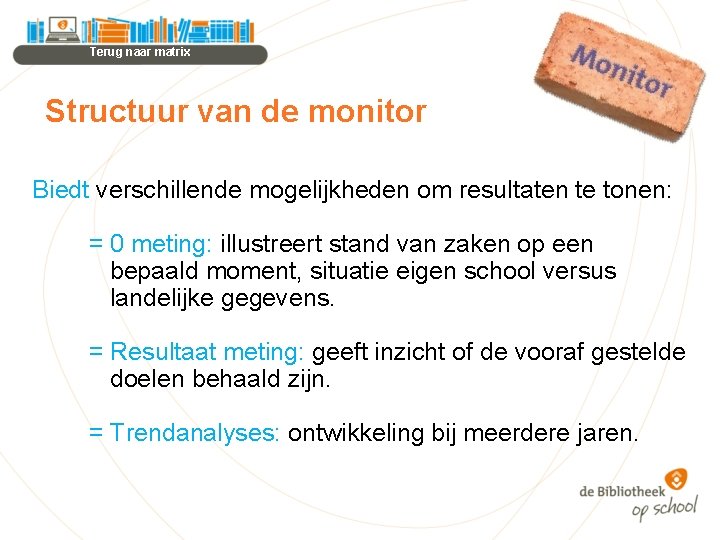 Terug naar matrix

Monitor

Structuur van de monitor

Biedt verschillende mogelijkheden om resultaten te tonen:

= 0 meting: illustreert stand van zaken op een bepaald moment, situatie eigen school versus landelijke gegevens.

= Resultaat meting: geeft inzicht of de vooraf gestelde doelen behaald zijn.

= Trendanalyses: ontwikkeling bij meerdere jaren.

de Bibliotheek op school